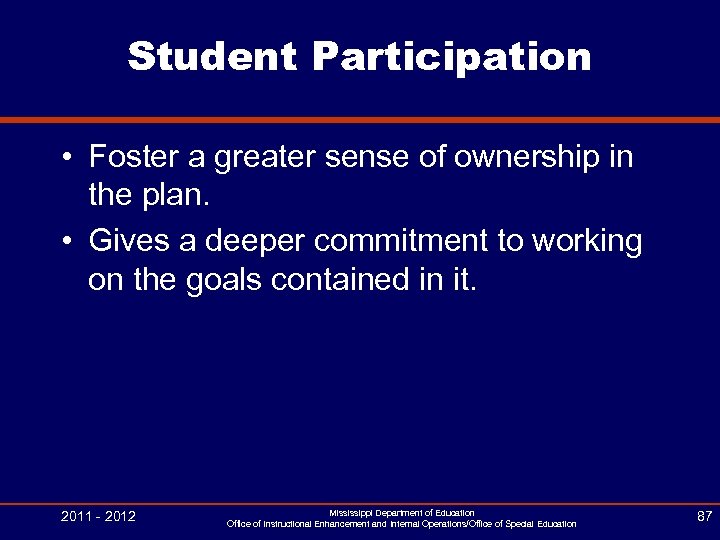 Student Participation

• Foster a greater sense of ownership in the plan.
• Gives a deeper commitment to working on the goals contained in it.

2011 - 2012

Mississippi Department of Education
Office of Instructional Enhancement and Internal Operations/Office of Special Education

87